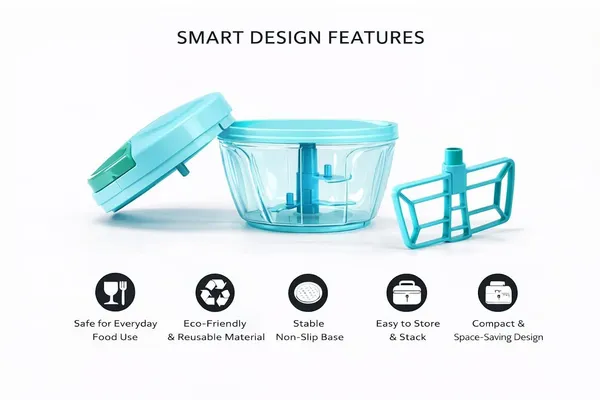 SMART DESIGN FEATURES

Safe for Everyday Food Use

Eco-Friendly & Reusable Material

Stable Non-Slip Base

Easy to Store & Stack

Compact & Space-Saving Design